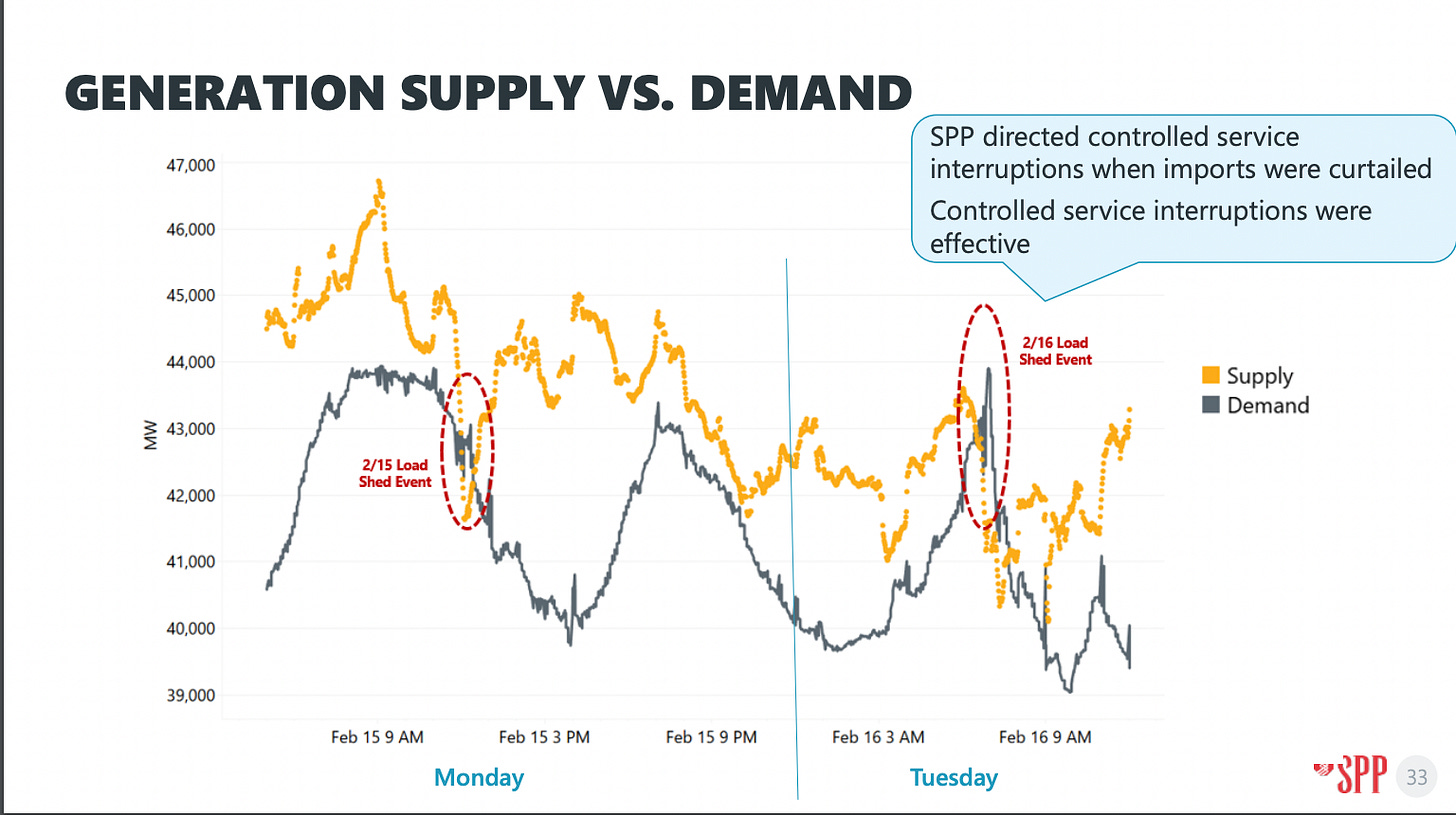 GENERATION SUPPLY VS. DEMAND

SPP directed controlled service interruptions when imports were curtailed

Controlled service interruptions were effective

47,000
46,000
45,000
44,000
43,000
42,000
41,000
40,000
39,000

MW

2/15 Load Shed Event

2/16 Load Shed Event

Supply
Demand

Feb 15 9 AM
Feb 15 3 PM
Feb 15 9 PM
Feb 16 3 AM
Feb 16 9 AM

Monday
Tuesday

SPP
33